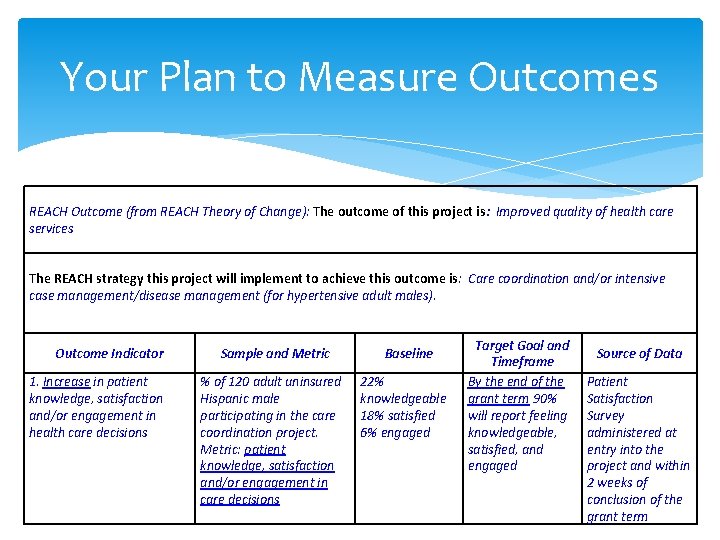 Your Plan to Measure Outcomes

REACH Outcome (from REACH Theory of Change): The outcome of this project is: Improved quality of health care services

The REACH strategy this project will implement to achieve this outcome is: Care coordination and/or intensive case management/disease management (for hypertensive adult males).

| Outcome Indicator | Sample and Metric | Baseline | Target Goal and Timeframe | Source of Data |
|---|---|---|---|---|
| 1. Increase in patient knowledge, satisfaction and/or engagement in health care decisions | % of 120 adult uninsured Hispanic male participating in the care coordination project. Metric: patient knowledge, satisfaction and/or engagement in care decisions | 22% knowledgeable 18% satisfied 6% engaged | By the end of the grant term 90% will report feeling knowledgeable, satisfied, and engaged | Patient Satisfaction Survey administered at entry into the project and within 2 weeks of conclusion of the grant term |